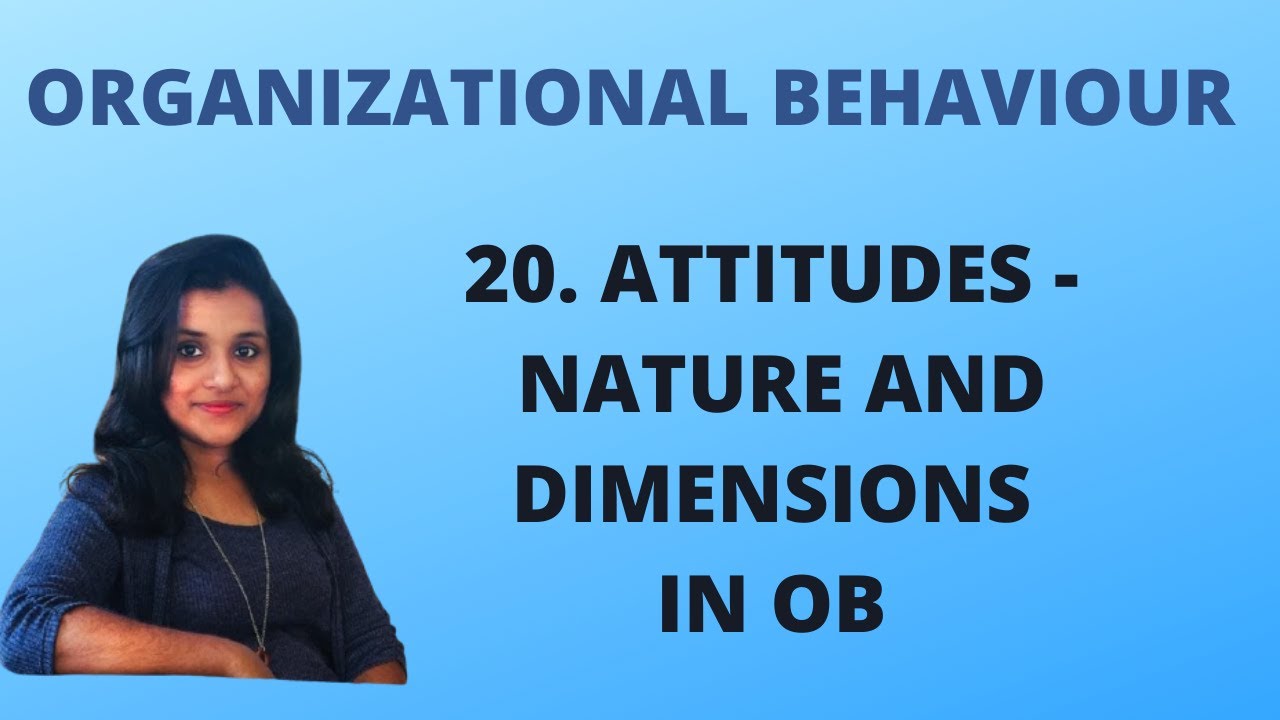 ORGANIZATIONAL BEHAVIOUR

20. ATTITUDES - NATURE AND DIMENSIONS IN OB